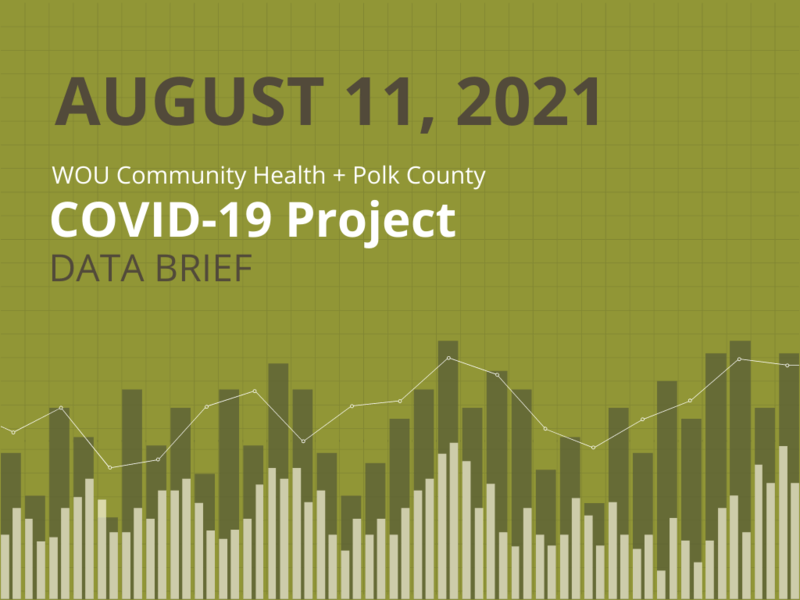 AUGUST 11, 2021

WOU Community Health + Polk County

COVID-19 Project

DATA BRIEF